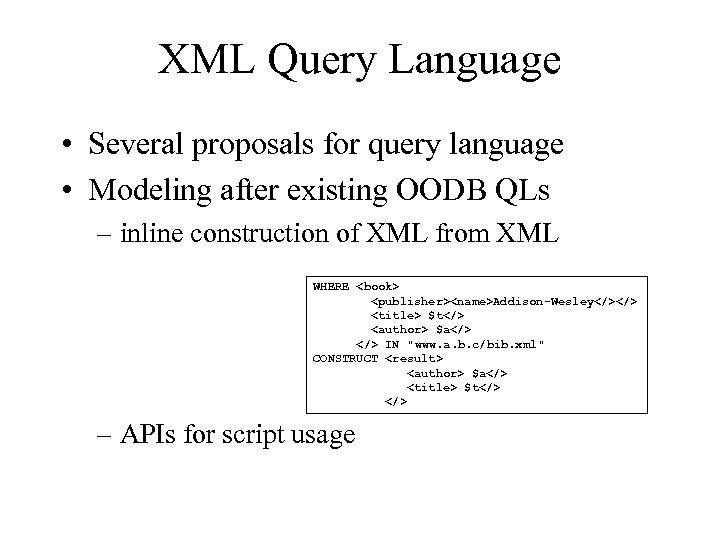 XML Query Language

• Several proposals for query language
• Modeling after existing OODB QLs
– inline construction of XML from XML

WHERE <book>
<publisher><name>Addison-Wesley</></>
<title> $t</>
<author> $a</>
</> IN "www.a.b.c/bib.xml"
CONSTRUCT <result>
<author> $a</>
<title> $t</>
</>

– APIs for script usage